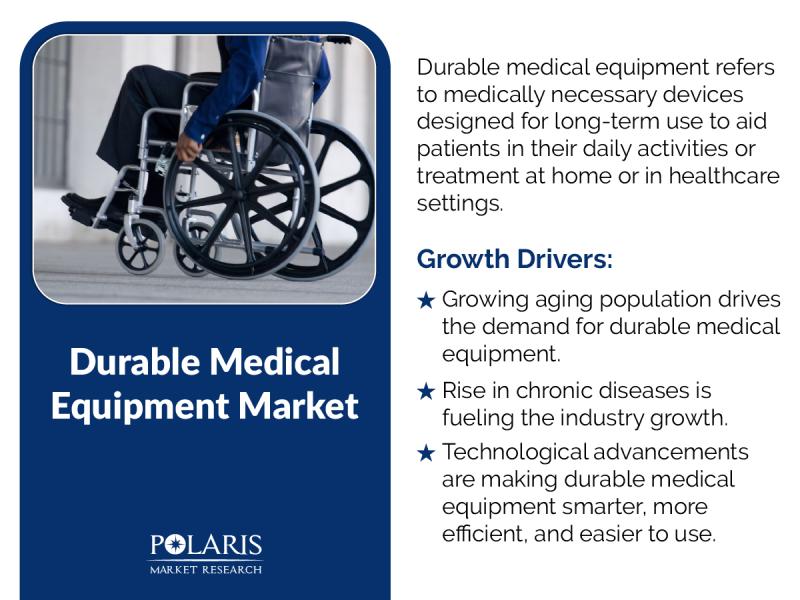 Durable Medical Equipment Market

POLARIS
MARKET RESEARCH

Durable medical equipment refers to medically necessary devices designed for long-term use to aid patients in their daily activities or treatment at home or in healthcare settings.

Growth Drivers:

★ Growing aging population drives the demand for durable medical equipment.

★ Rise in chronic diseases is fueling the industry growth.

★ Technological advancements are making durable medical equipment smarter, more efficient, and easier to use.